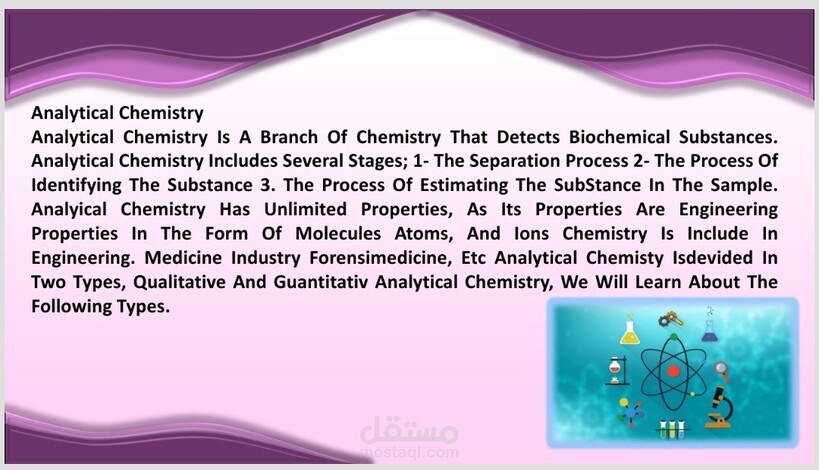 Analytical Chemistry
Analytical Chemistry Is A Branch Of Chemistry That Detects Biochemical Substances. Analytical Chemistry Includes Several Stages; 1- The Separation Process 2- The Process Of Identifying The Substance 3. The Process Of Estimating The SubStance In The Sample. Analyical Chemistry Has Unlimited Properties, As Its Properties Are Engineering Properties In The Form Of Molecules Atoms, And Ions Chemistry Is Include In Engineering. Medicine Industry Forensimedicine, Etc Analytical Chemisty Isdevided In Two Types, Qualitative And Guantitativ Analytical Chemistry, We Will Learn About The Following Types.

مستقل
mostaql.com